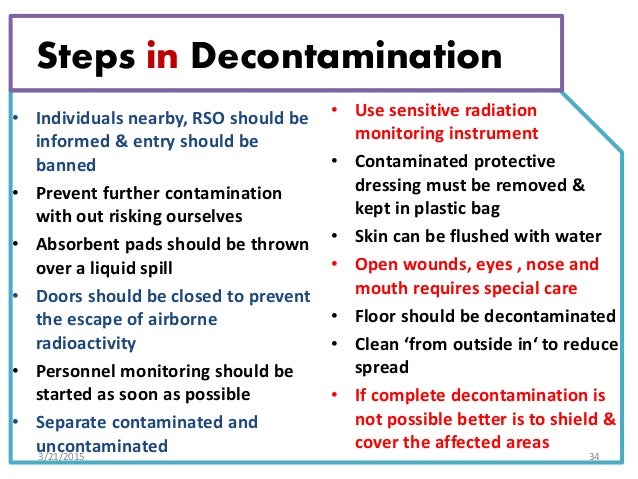 Steps in Decontamination

• Individuals nearby, RSO should be informed & entry should be banned
• Prevent further contamination with out risking ourselves
• Absorbent pads should be thrown over a liquid spill
• Doors should be closed to prevent the escape of airborne radioactivity
• Personnel monitoring should be started as soon as possible
• Separate contaminated and uncontaminated

• Use sensitive radiation monitoring instrument
• Contaminated protective dressing must be removed & kept in plastic bag
• Skin can be flushed with water
• Open wounds, eyes , nose and mouth requires special care
• Floor should be decontaminated
• Clean ‘from outside in‘ to reduce spread
• If complete decontamination is not possible better is to shield & cover the affected areas

3/21/2015

34